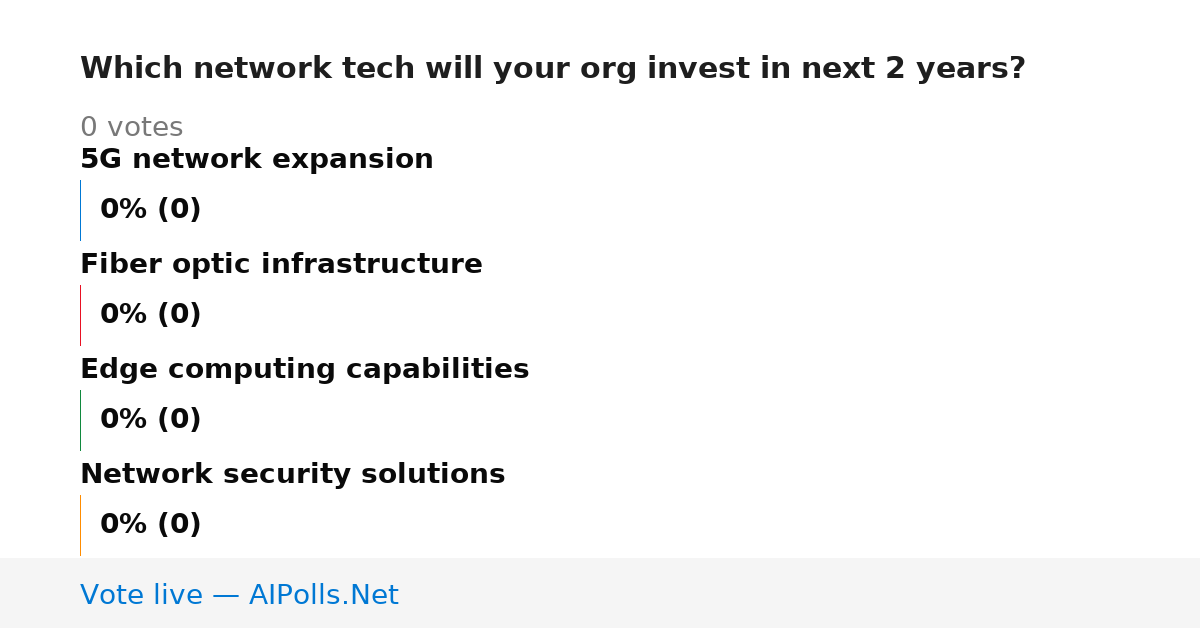 Which network tech will your org invest in next 2 years?

0 votes

5G network expansion

0% (0)

Fiber optic infrastructure

0% (0)

Edge computing capabilities

0% (0)

Network security solutions

0% (0)

Vote live — AIPolls.Net